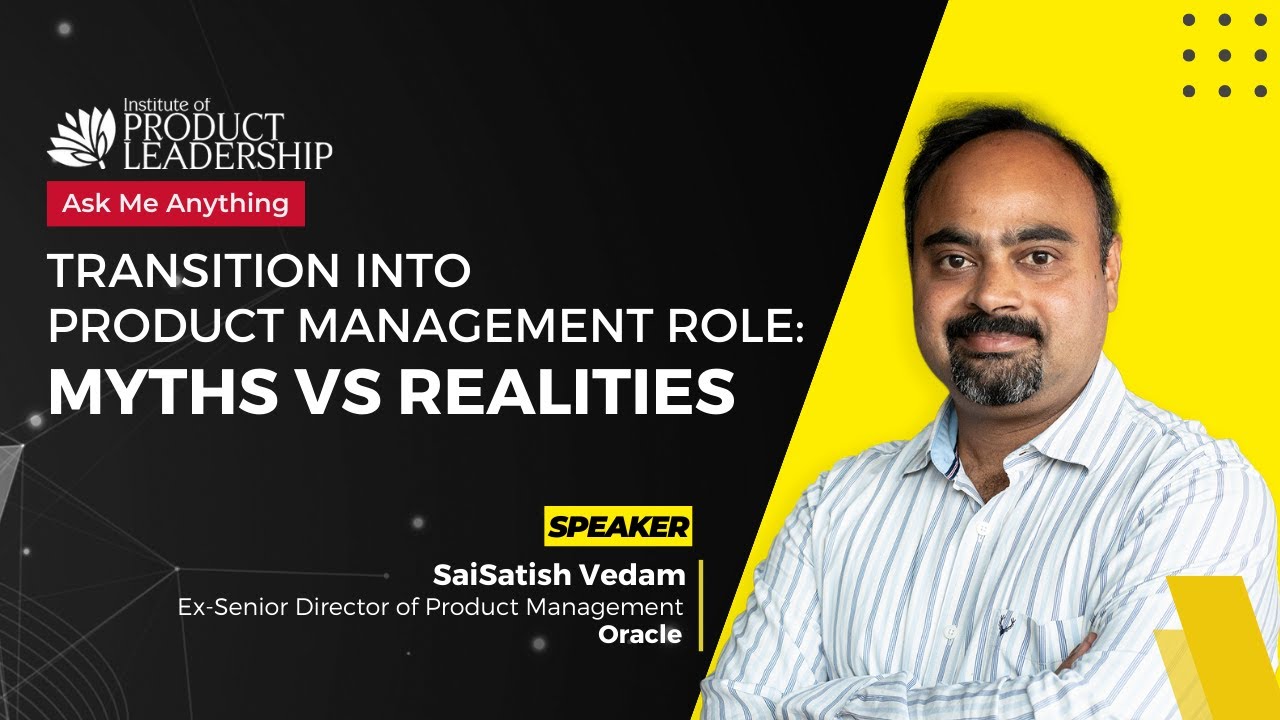 Institute of
PRODUCT
LEADERSHIP

Ask Me Anything

TRANSITION INTO
PRODUCT MANAGEMENT ROLE:
MYTHS VS REALITIES

SPEAKER

SaiSatish Vedam
Ex-Senior Director of Product Management
Oracle